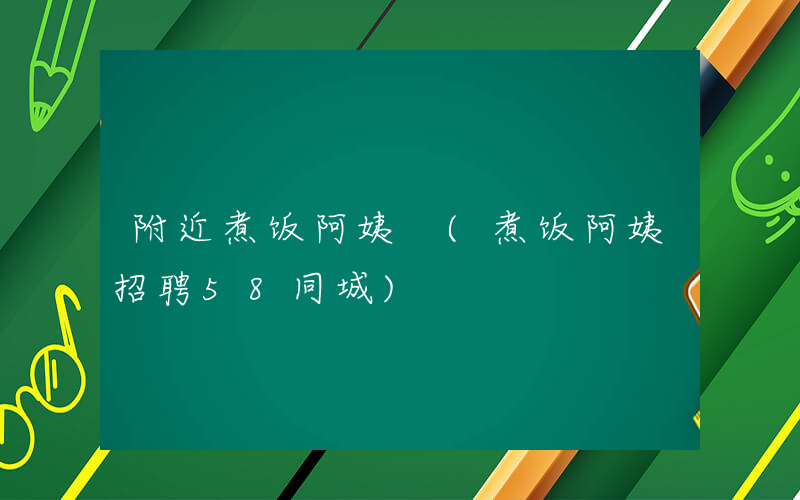 附近煮饭阿姨（煮饭阿姨招聘58同城）